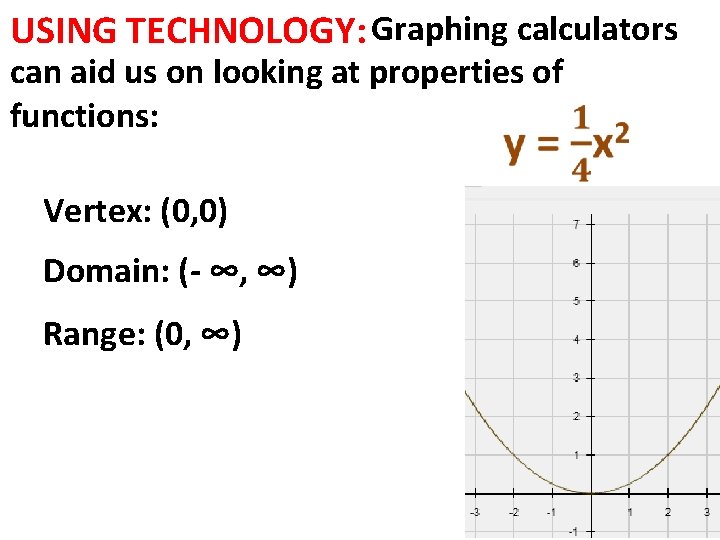 USING TECHNOLOGY: Graphing calculators can aid us on looking at properties of functions:

$y = \frac{1}{4}x^2$

Vertex: (0,0)

Domain: (- ∞, ∞)

Range: (0, ∞)

7
6
5
4
3
2
1
-3 -2 -1 1 2 3
-1